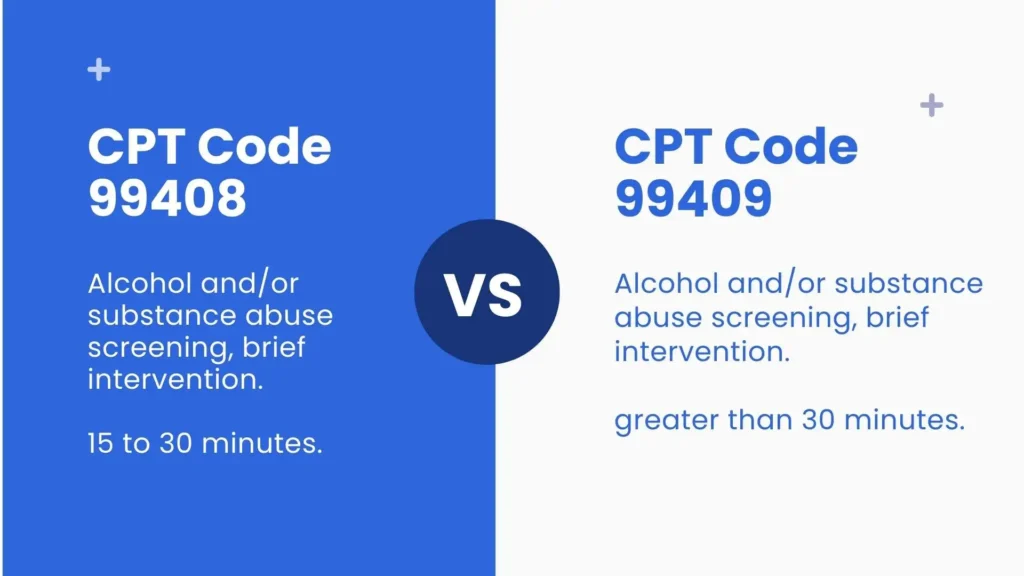 CPT Code 99408

Alcohol and/or substance abuse screening, brief intervention.

15 to 30 minutes.

VS

CPT Code 99409

Alcohol and/or substance abuse screening, brief intervention.

greater than 30 minutes.